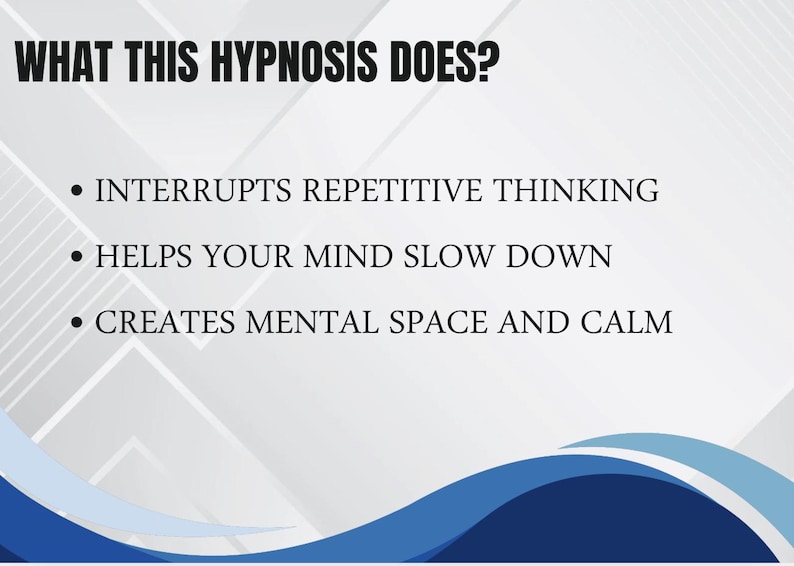 WHAT THIS HYPNOSIS DOES?

• INTERRUPTS REPETITIVE THINKING

• HELPS YOUR MIND SLOW DOWN

• CREATES MENTAL SPACE AND CALM